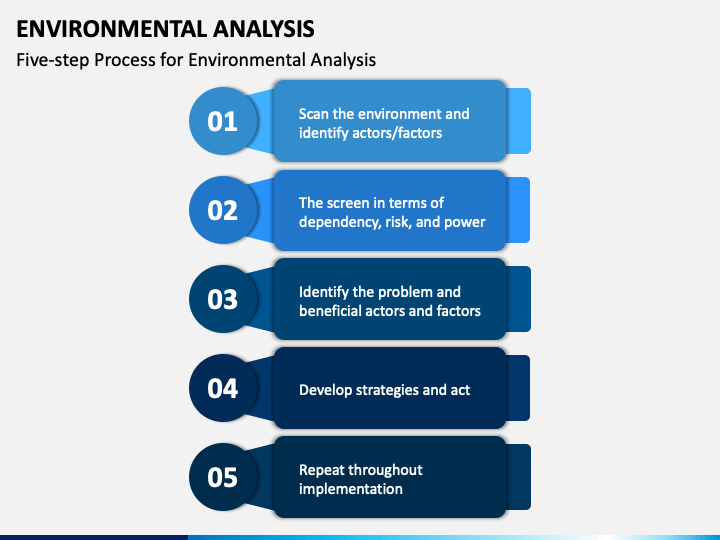 ENVIRONMENTAL ANALYSIS

Five-step Process for Environmental Analysis

01
Scan the environment and identify actors/factors

02
The screen in terms of dependency, risk, and power

03
Identify the problem and beneficial actors and factors

04
Develop strategies and act

05
Repeat throughout implementation